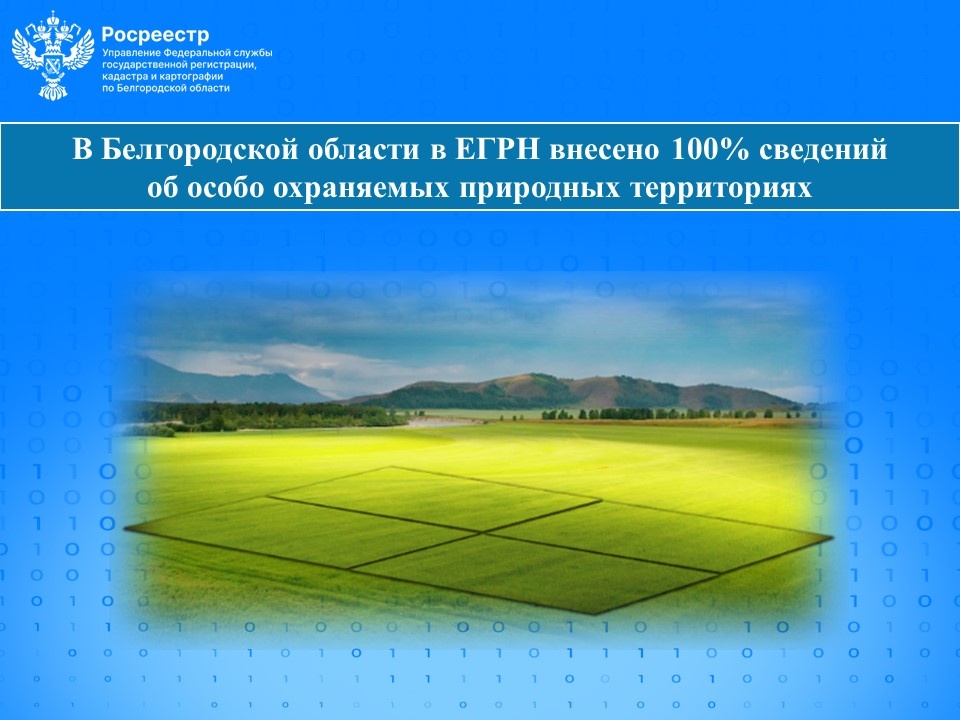 Росреестр
Управление Федеральной службы государственной регистрации, кадастра и картографии по Белгородской области

В Белгородской области в ЕГРН внесено 100% сведений об особо охраняемых природных территориях